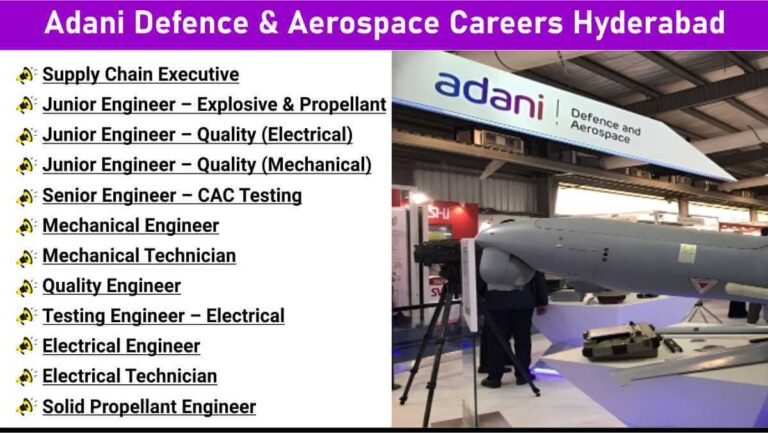 Adani Defence & Aerospace Careers Hyderabad

Supply Chain Executive
Junior Engineer – Explosive & Propellant
Junior Engineer – Quality (Electrical)
Junior Engineer – Quality (Mechanical)
Senior Engineer – CAC Testing
Mechanical Engineer
Mechanical Technician
Quality Engineer
Testing Engineer – Electrical
Electrical Engineer
Electrical Technician
Solid Propellant Engineer

adani | Defence and Aerospace